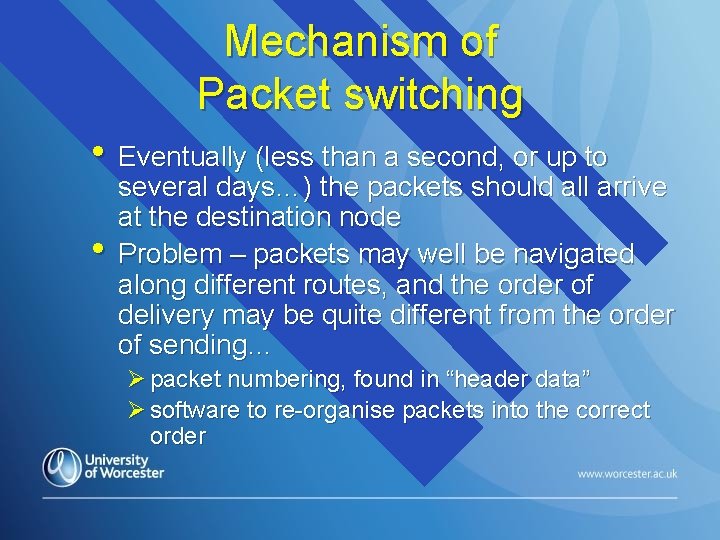 Mechanism of Packet switching

• Eventually (less than a second, or up to several days…) the packets should all arrive at the destination node

• Problem – packets may well be navigated along different routes, and the order of delivery may be quite different from the order of sending…

➢ packet numbering, found in “header data”

➢ software to re-organise packets into the correct order

University of Worcester

www.worcester.ac.uk